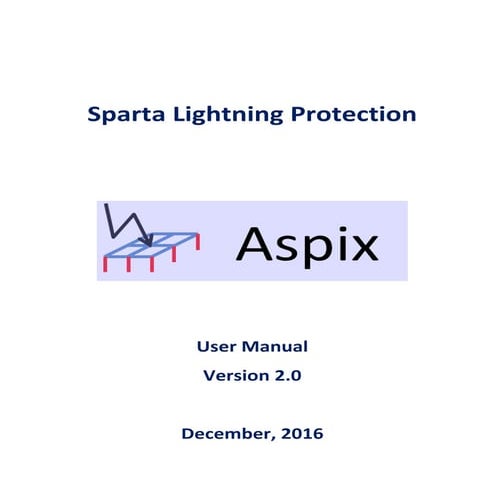 Sparta Lightning Protection

Aspix

User Manual

Version 2.0

December, 2016